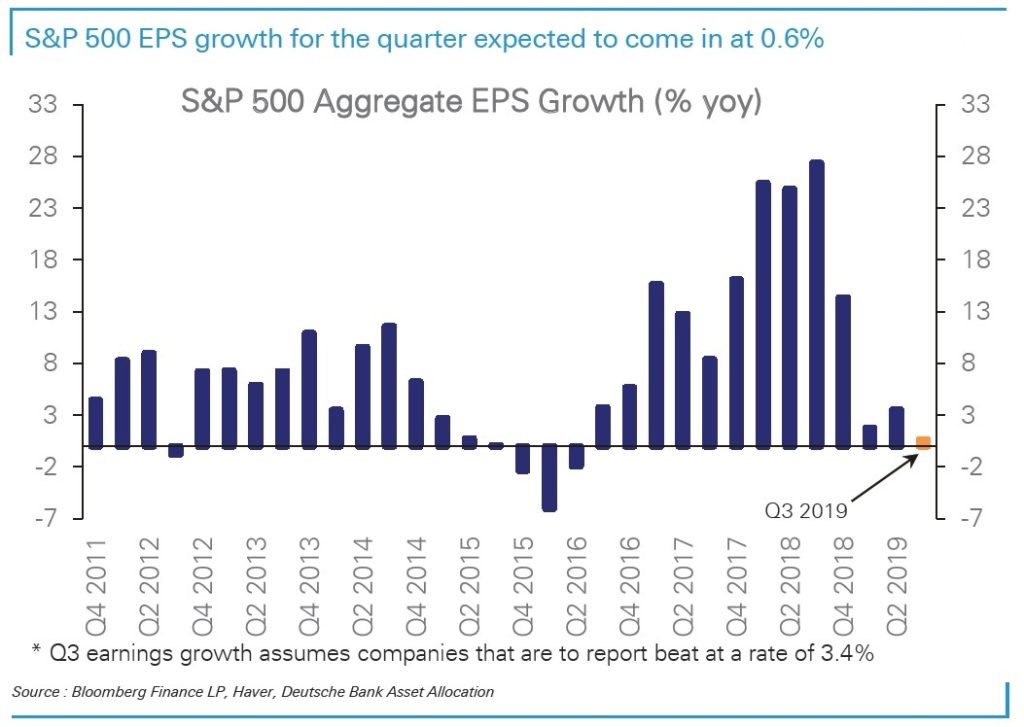 S&P 500 EPS growth for the quarter expected to come in at 0.6%

S&P 500 Aggregate EPS Growth (% yoy)

33
28
23
18
13
8
3
-2
-7

33
28
23
18
13
8
3
-2
-7

Q3 2019

Q4 2011
Q2 2012
Q4 2012
Q2 2013
Q4 2013
Q2 2014
Q4 2014
Q2 2015
Q4 2015
Q2 2016
Q4 2016
Q2 2017
Q4 2017
Q2 2018
Q4 2018
Q2 2019

* Q3 earnings growth assumes companies that are to report beat at a rate of 3.4%

Source : Bloomberg Finance LP, Haver, Deutsche Bank Asset Allocation